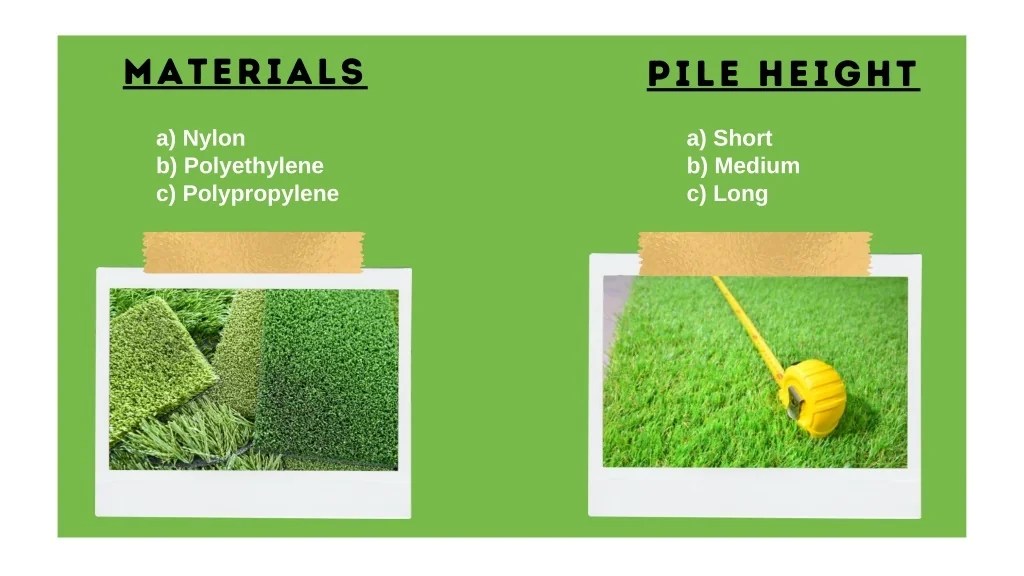 MATERIALS

a) Nylon
b) Polyethylene
c) Polypropylene

PILE HEIGHT

a) Short
b) Medium
c) Long